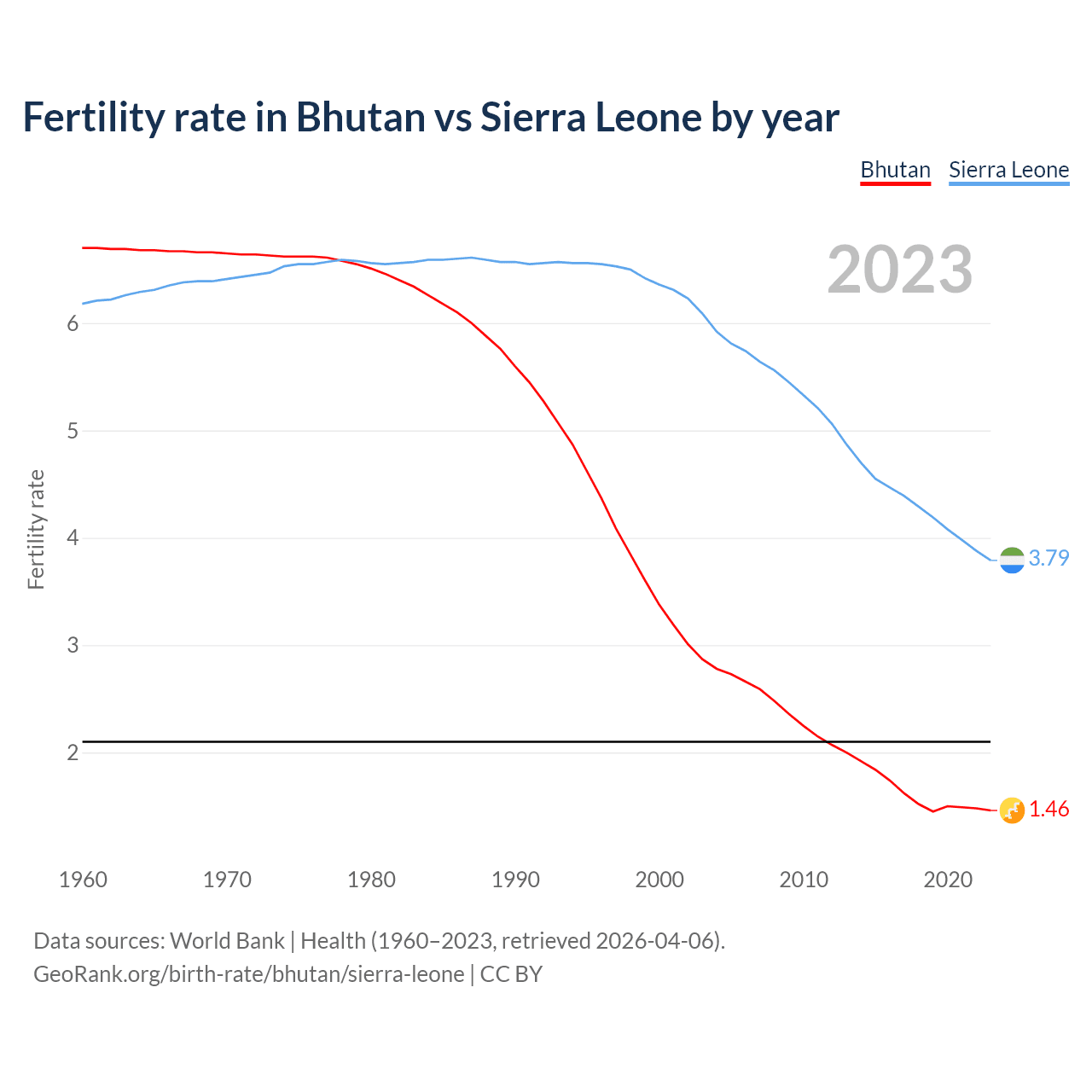 Fertility rate in Bhutan vs Sierra Leone by year

Bhutan Sierra Leone

2023

Fertility rate

6
5
4
3
2

3.79
1.46

1960 1970 1980 1990 2000 2010 2020

Data sources: World Bank | Health (1960–2023, retrieved 2026-04-06).
GeoRank.org/birth-rate/bhutan/sierra-leone | CC BY